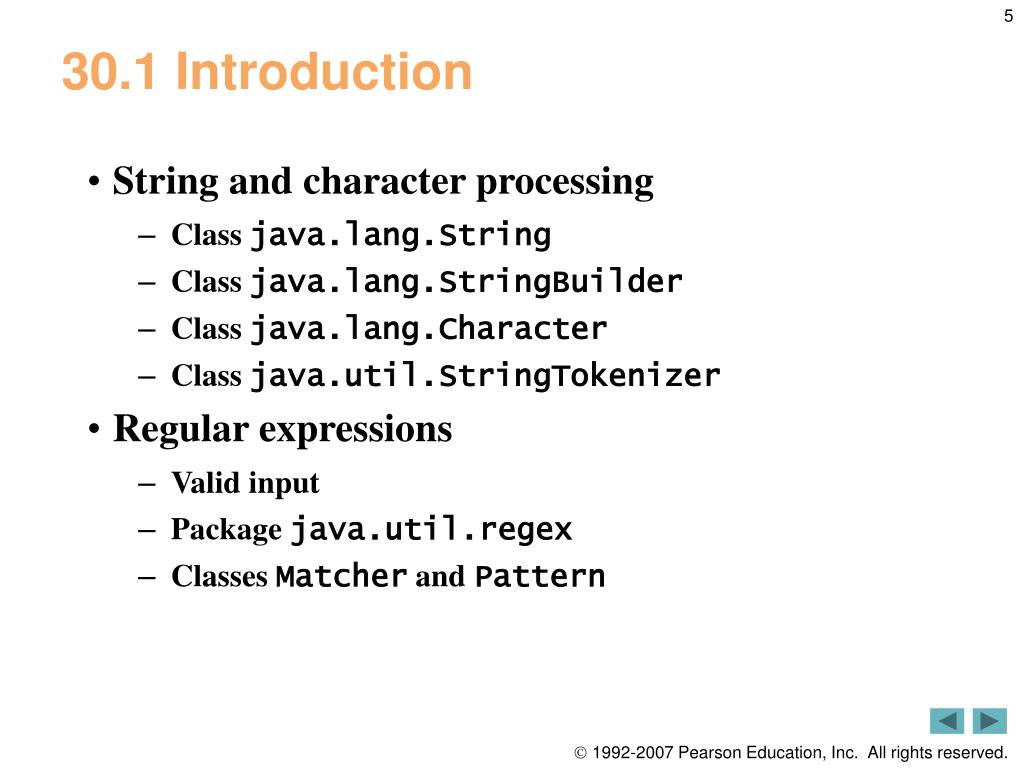 5

30.1 Introduction

• String and character processing
– Class java.lang.String
– Class java.lang.StringBuilder
– Class java.lang.Character
– Class java.util.StringTokenizer
• Regular expressions
– Valid input
– Package java.util.regex
– Classes Matcher and Pattern

© 1992-2007 Pearson Education, Inc. All rights reserved.